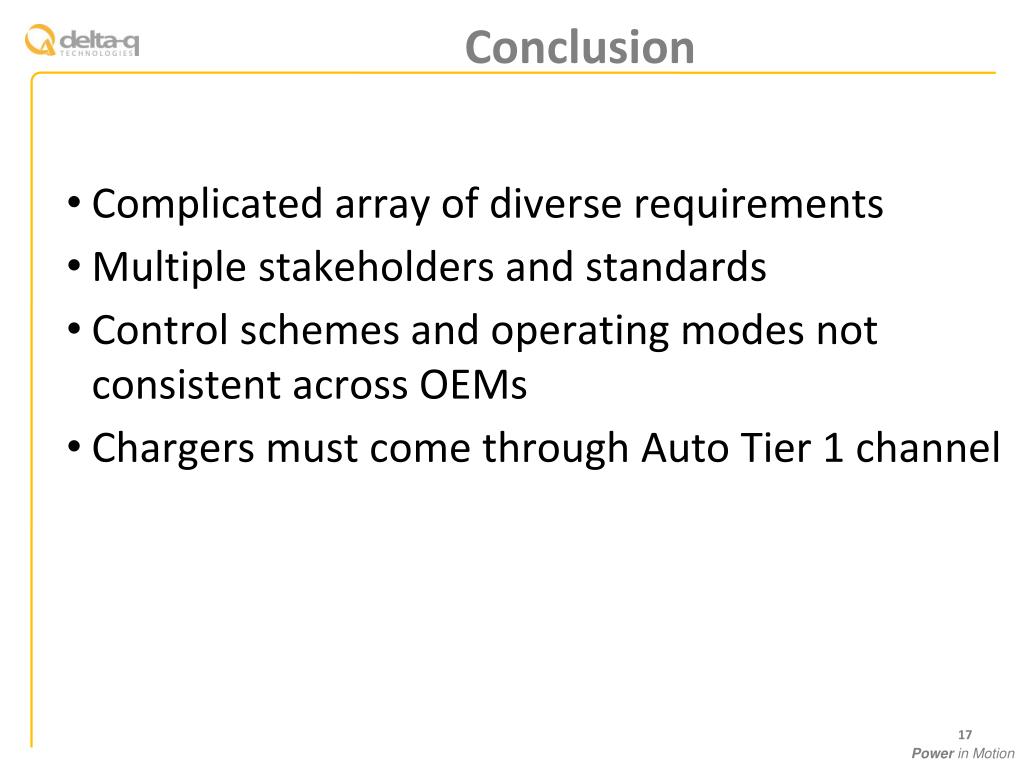 delta-q TECHNOLOGIES

Conclusion

• Complicated array of diverse requirements
• Multiple stakeholders and standards
• Control schemes and operating modes not consistent across OEMs
• Chargers must come through Auto Tier 1 channel

17

Power in Motion